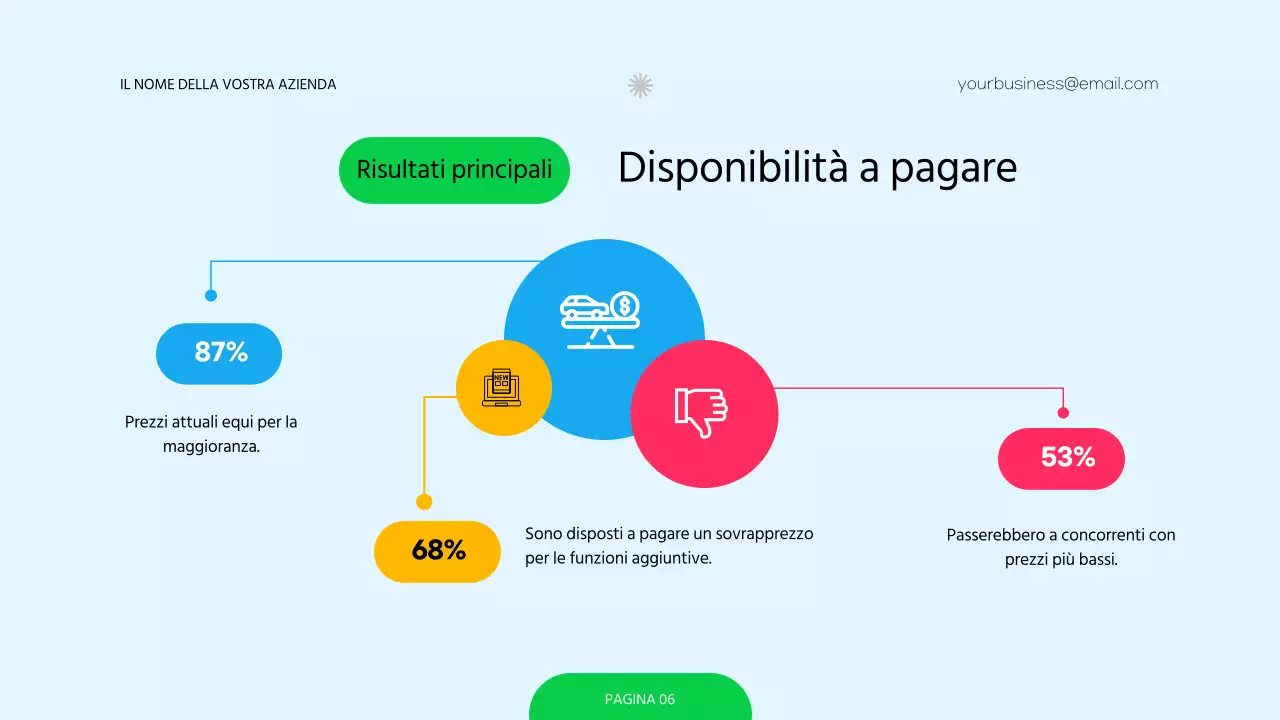 IL NOME DELLA VOSTRA AZIENDA

yourbusiness@email.com

Risultati principali

Disponibilità a pagare

NEW

87%

Prezzi attuali equi per la maggioranza.

68%

Sono disposti a pagare un sovrapprezzo per le funzioni aggiuntive.

53%

Passerebbero a concorrenti con prezzi più bassi.

PAGINA 06